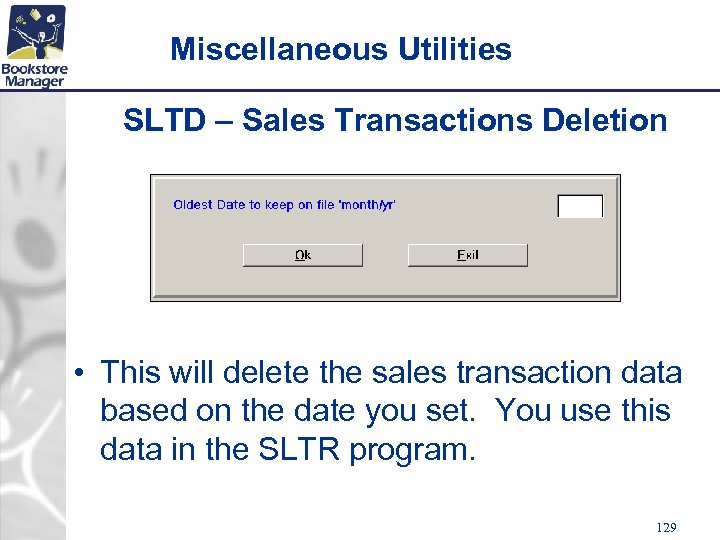 Bookstore Manager

Miscellaneous Utilities

SLTD – Sales Transactions Deletion

Oldest Date to keep on file 'month/yr'

Ok

Exit

• This will delete the sales transaction data based on the date you set. You use this data in the SLTR program.

129